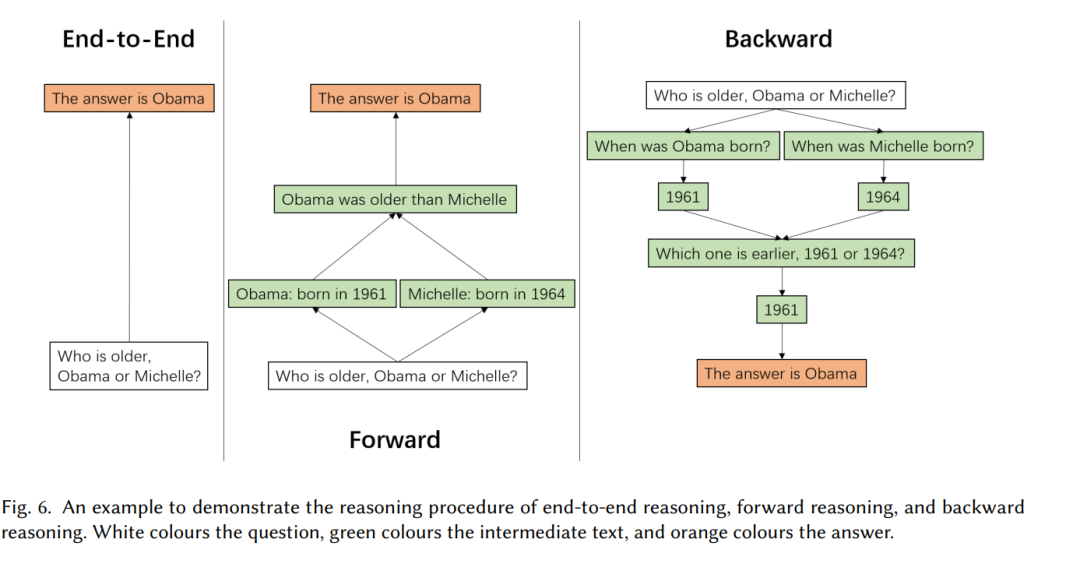 End-to-End

The answer is Obama

Who is older, Obama or Michelle?

The answer is Obama

Obama was older than Michelle

Obama: born in 1961

Michelle: born in 1964

Who is older, Obama or Michelle?

Forward

Backward

Who is older, Obama or Michelle?

When was Obama born?

When was Michelle born?

1961

1964

Which one is earlier, 1961 or 1964?

1961

The answer is Obama

Fig. 6. An example to demonstrate the reasoning procedure of end-to-end reasoning, forward reasoning, and backward reasoning. White colours the question, green colours the intermediate text, and orange colours the answer.